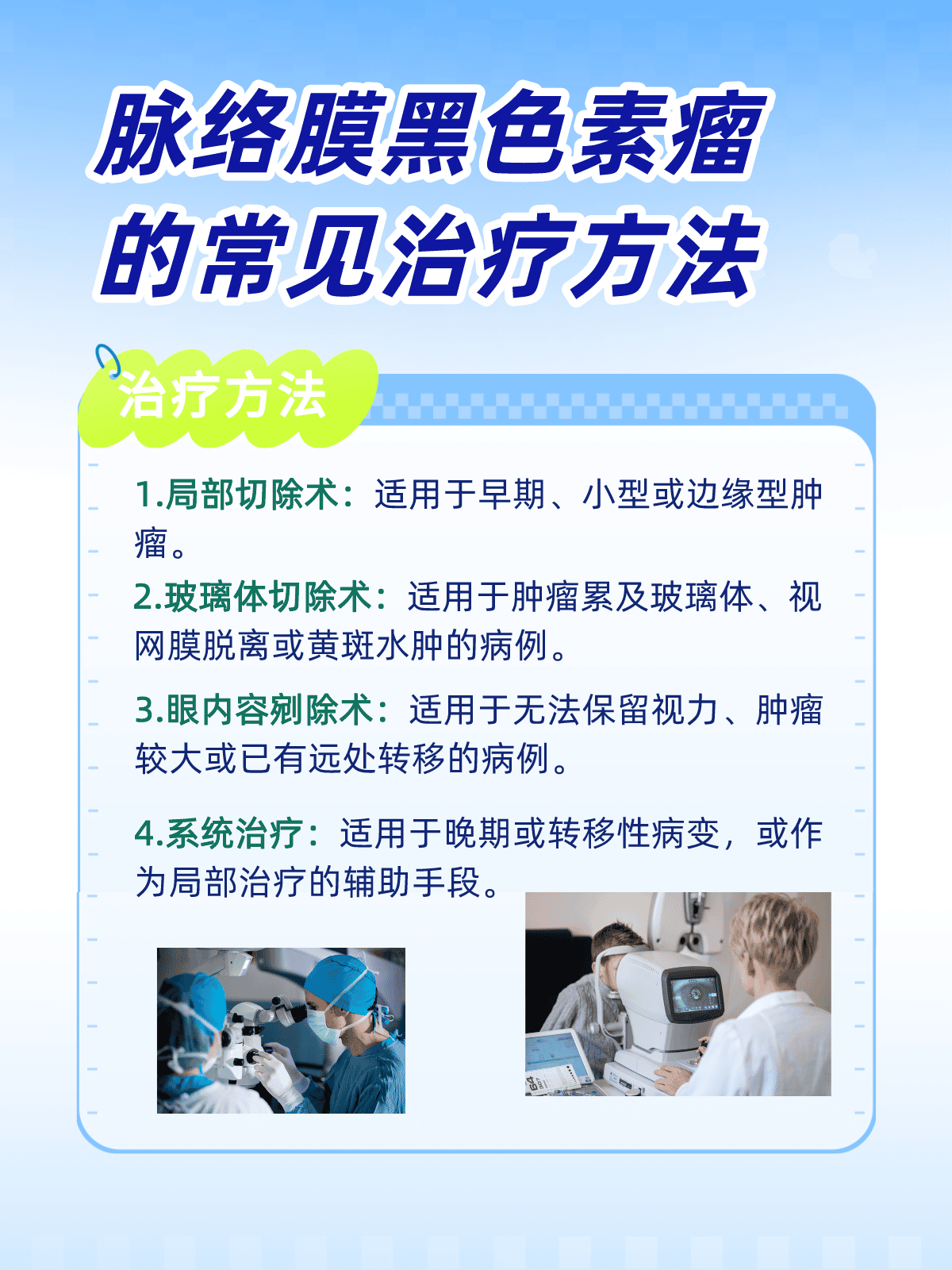 脉络膜黑色素瘤的常见治疗方法

治疗方法

1.局部切除术：适用于早期、小型或边缘型肿瘤。

2.玻璃体切除术：适用于肿瘤累及玻璃体、视网膜脱离或黄斑水肿的病例。

3.眼内容剜除术：适用于无法保留视力、肿瘤较大或已有远处转移的病例。

4.系统治疗：适用于晚期或转移性病变，或作为局部治疗的辅助手段。